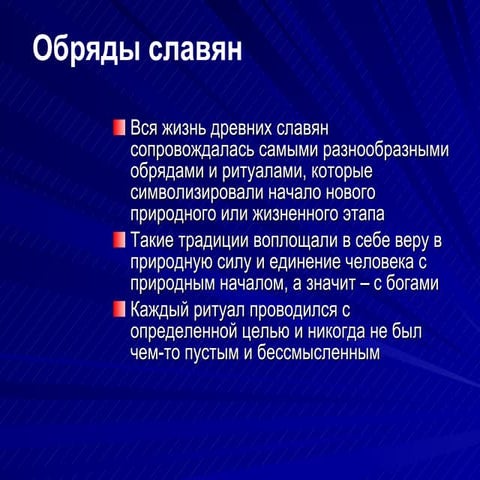 Обряды славян

Вся жизнь древних славян сопровождалась самыми разнообразными обрядами и ритуалами, которые символизировали начало нового природного или жизненного этапа

Такие традиции воплощали в себе веру в природную силу и единение человека с природным началом, а значит – с богами

Каждый ритуал проводился с определенной целью и никогда не был чем-то пустым и бессмысленным